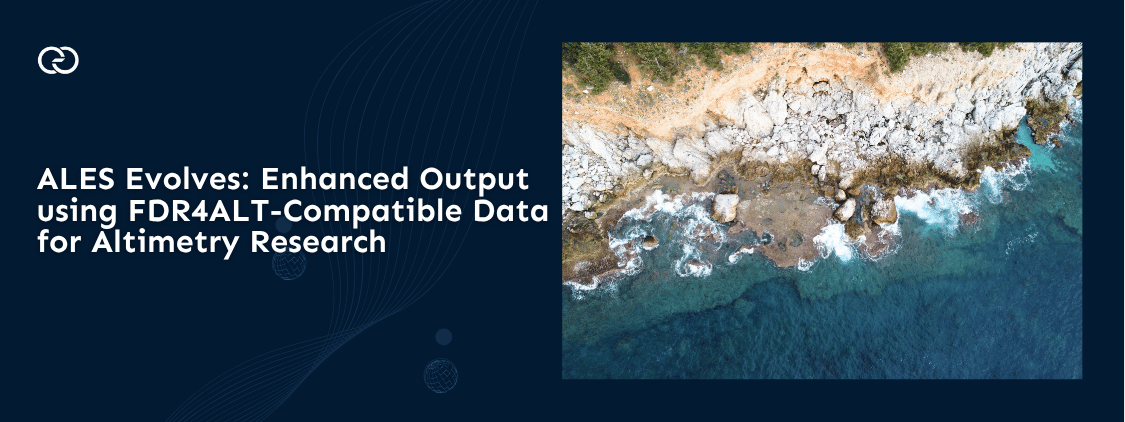 ALES Evolves: Enhanced Output using FDR4ALT-Compatible Data for Altimetry Research